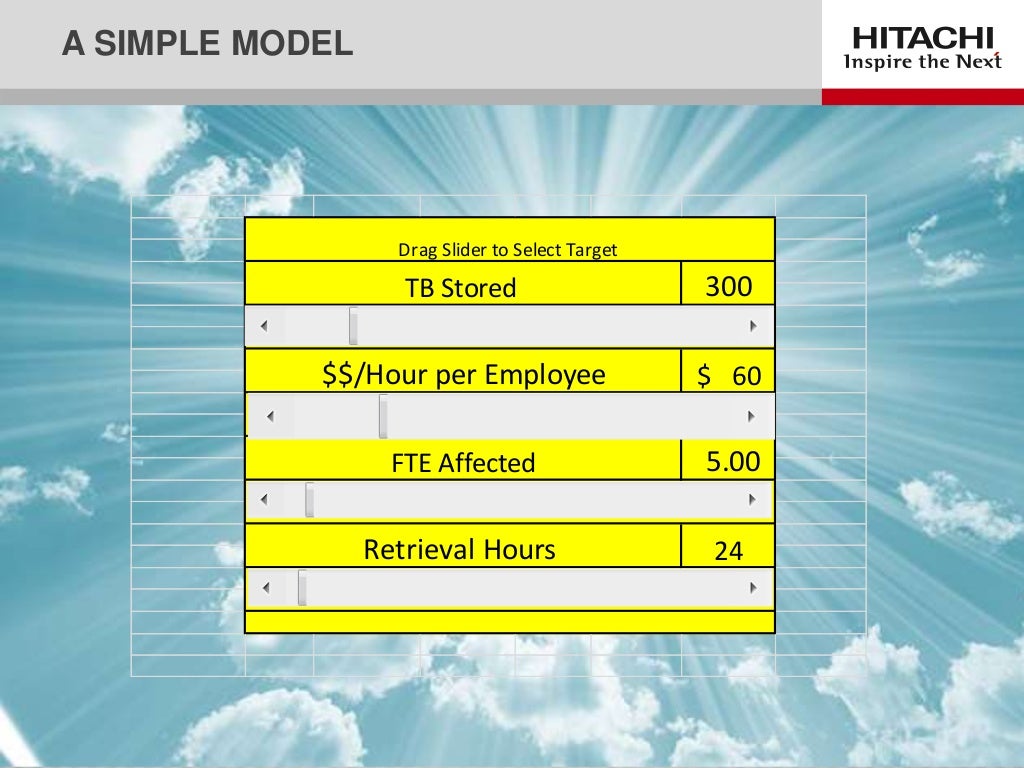 A SIMPLE MODEL

HITACHI
Inspire the Next

Drag Slider to Select Target

| TB Stored | 300 |
|---|---|
| \$\$/Hour per Employee | \$ 60 |
| FTE Affected | 5.00 |
| Retrieval Hours | 24 |